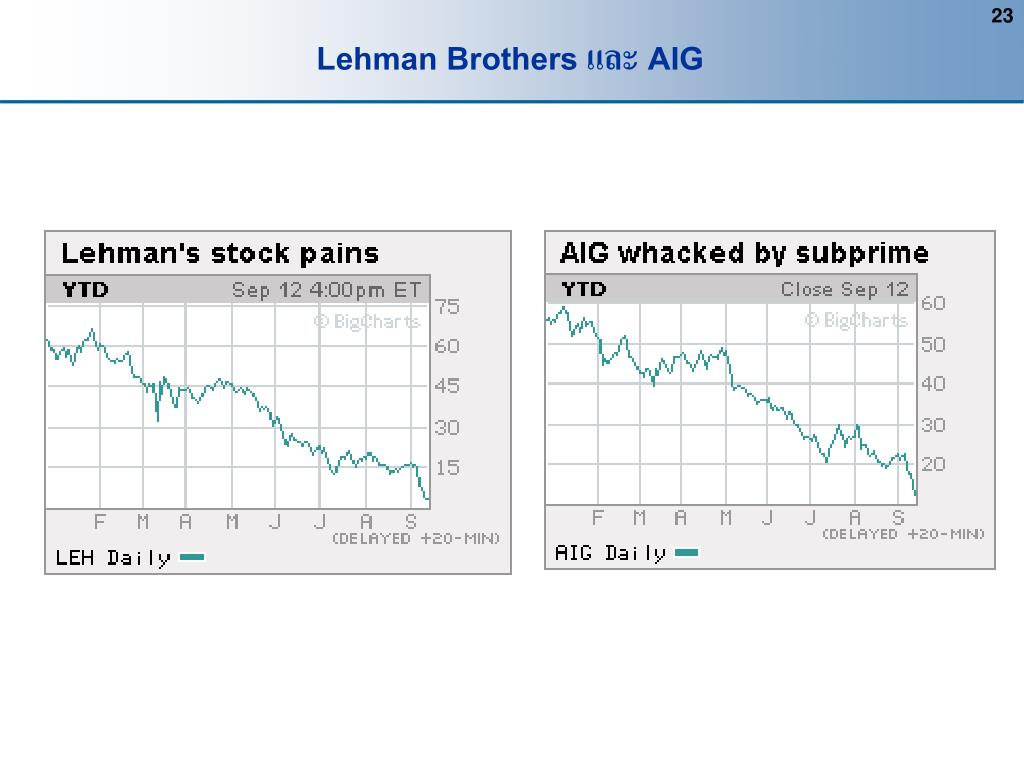 23

Lehman Brothers และ AIG

Lehman's stock pains

YTD Sep 12 4:00pm ET

© BigCharts

75
60
45
30
15

F M A M J J A S

(DELAYED +20-MIN)

LEH Daily

AIG whacked by subprime

YTD Close Sep 12

© BigCharts

60
50
40
30
20

F M A M J J A S

(DELAYED +20-MIN)

AIG Daily